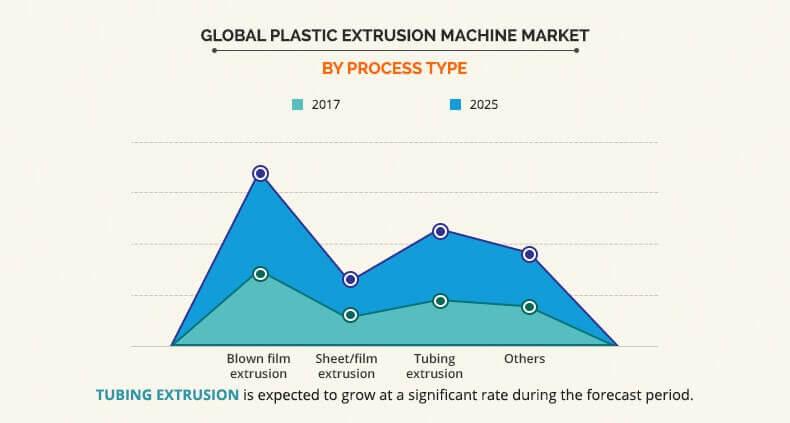 GLOBAL PLASTIC EXTRUSION MACHINE MARKET

BY PROCESS TYPE

2017 2025

Blown film extrusion

Sheet/film extrusion

Tubing extrusion

Others

TUBING EXTRUSION is expected to grow at a significant rate during the forecast period.